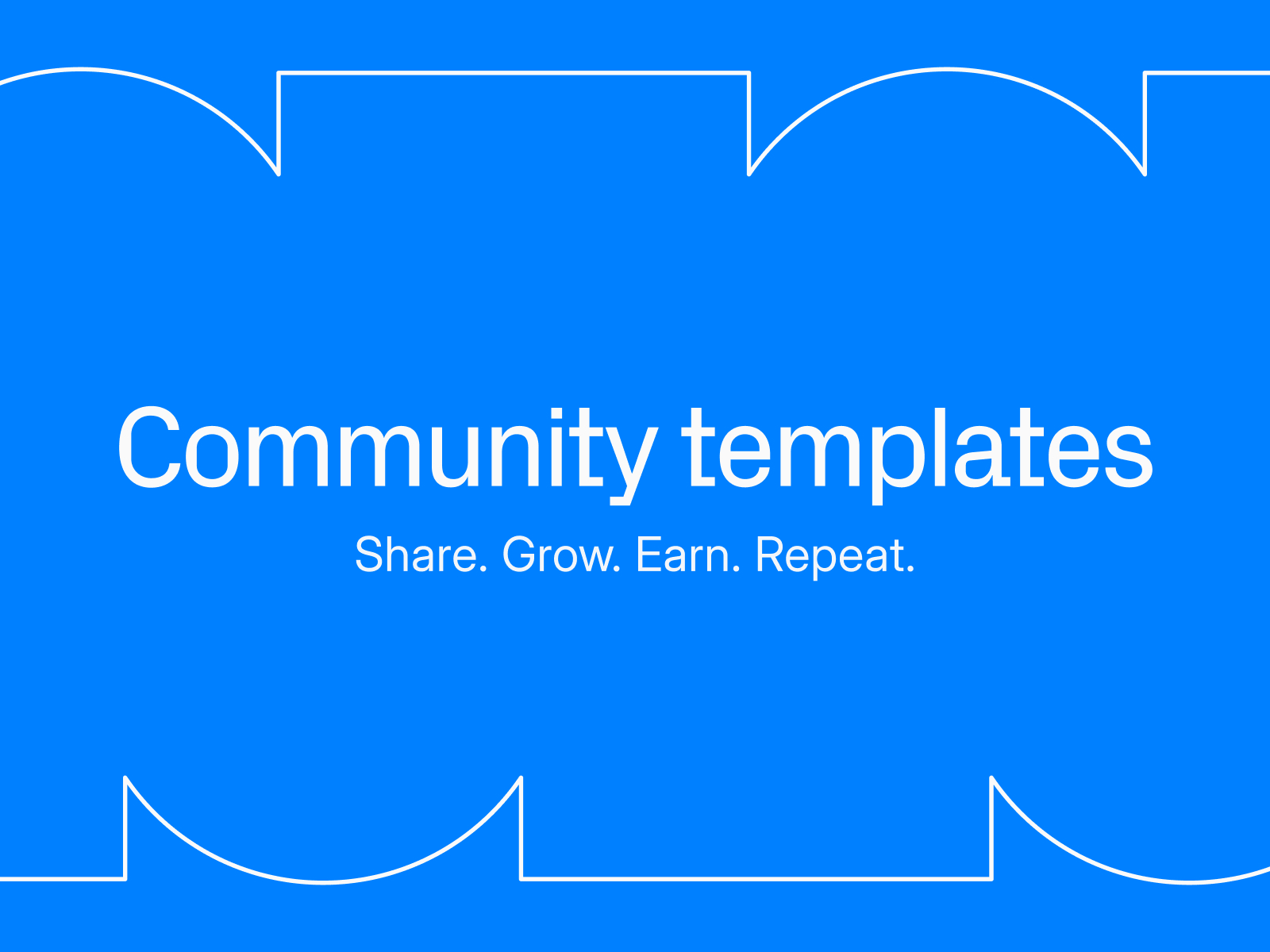 Community templates

Share. Grow. Earn. Repeat.